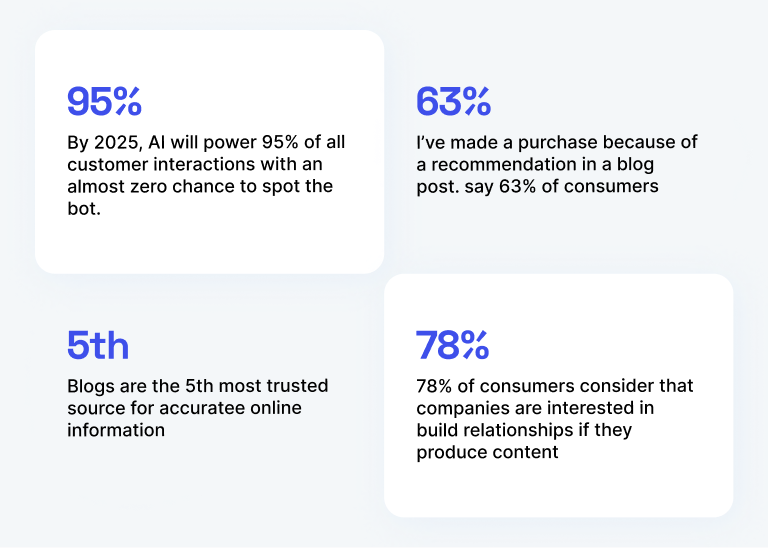 95%

By 2025, AI will power 95% of all customer interactions with an almost zero chance to spot the bot.

63%

I've made a purchase because of a recommendation in a blog post. say 63% of consumers

5th

Blogs are the 5th most trusted source for accuratee online information

78%

78% of consumers consider that companies are interested in build relationships if they produce content